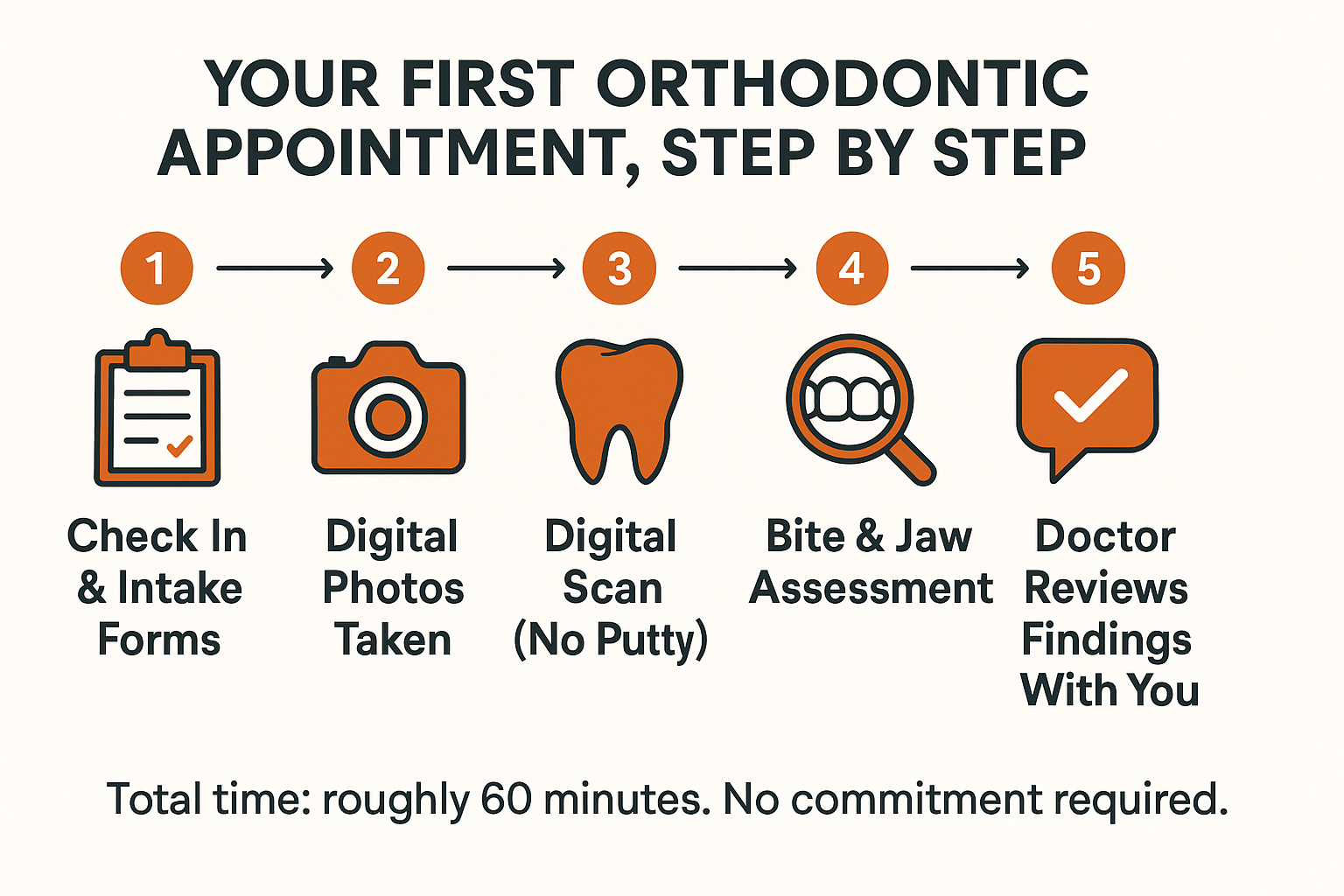 YOUR FIRST ORTHODONTIC APPOINTMENT, STEP BY STEP

1

2

3

4

5

Check In & Intake Forms

Digital Photos Taken

Digital Scan (No Putty)

Bite & Jaw Assessment

Doctor Reviews Findings With You

Total time: roughly 60 minutes. No commitment required.